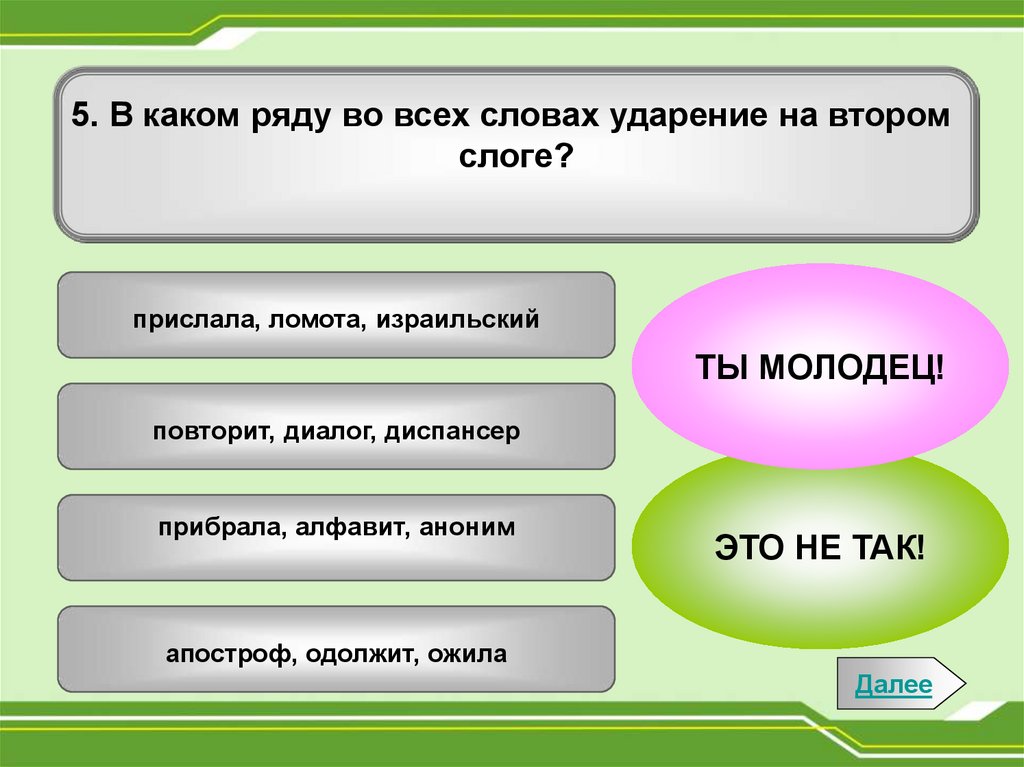 5. В каком ряду во всех словах ударение на втором слоге?

прислала, ломота, израильский

повторит, диалог, диспансер

прибрала, алфавит, аноним

апостроф, одолжит, ожила

ТЫ МОЛОДЕЦ!

ЭТО НЕ ТАК!

Далее